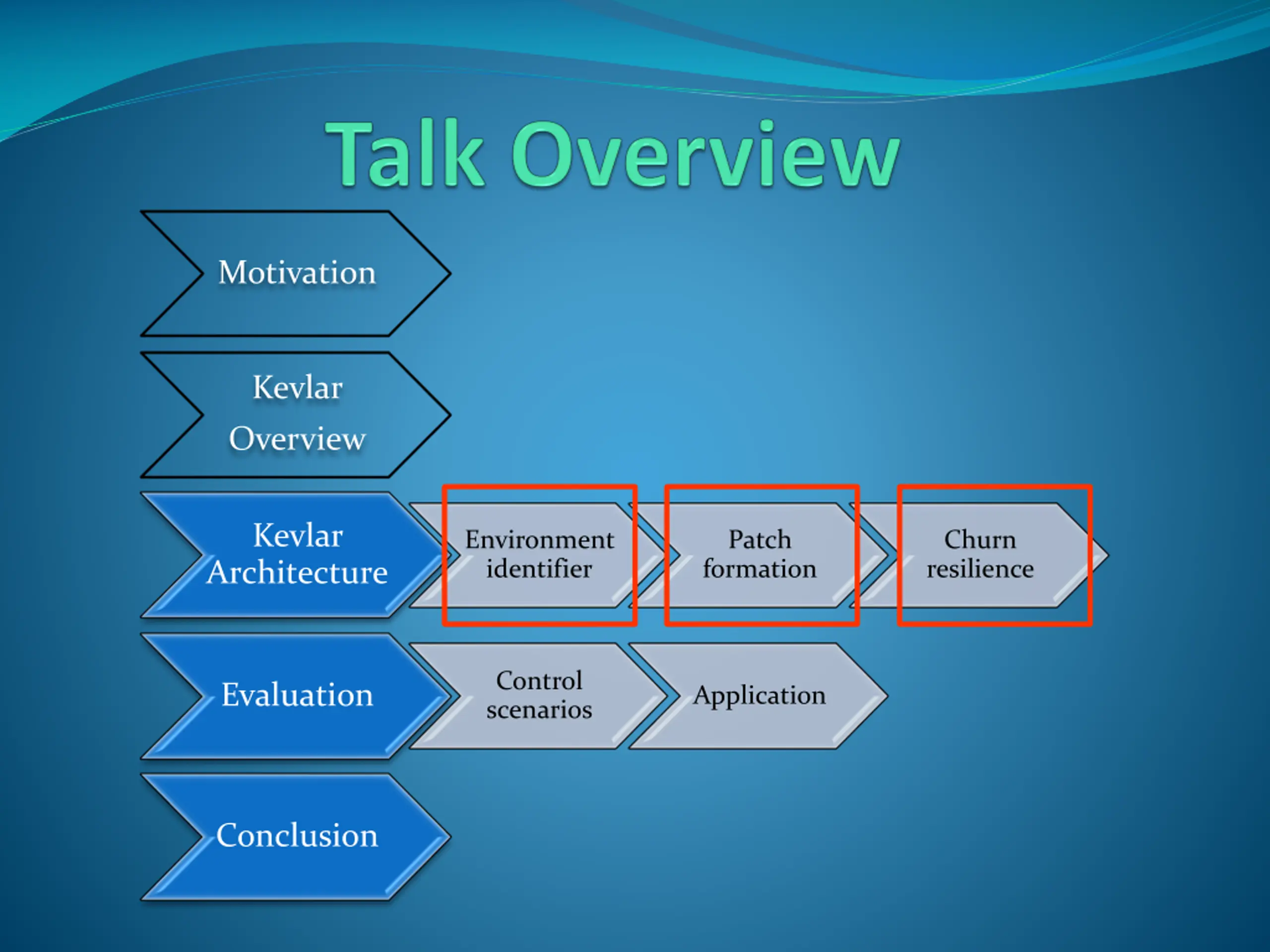 Talk Overview

Motivation

Kevlar Overview

Kevlar Architecture

Environment identifier

Patch formation

Churn resilience

Evaluation

Control scenarios

Application

Conclusion